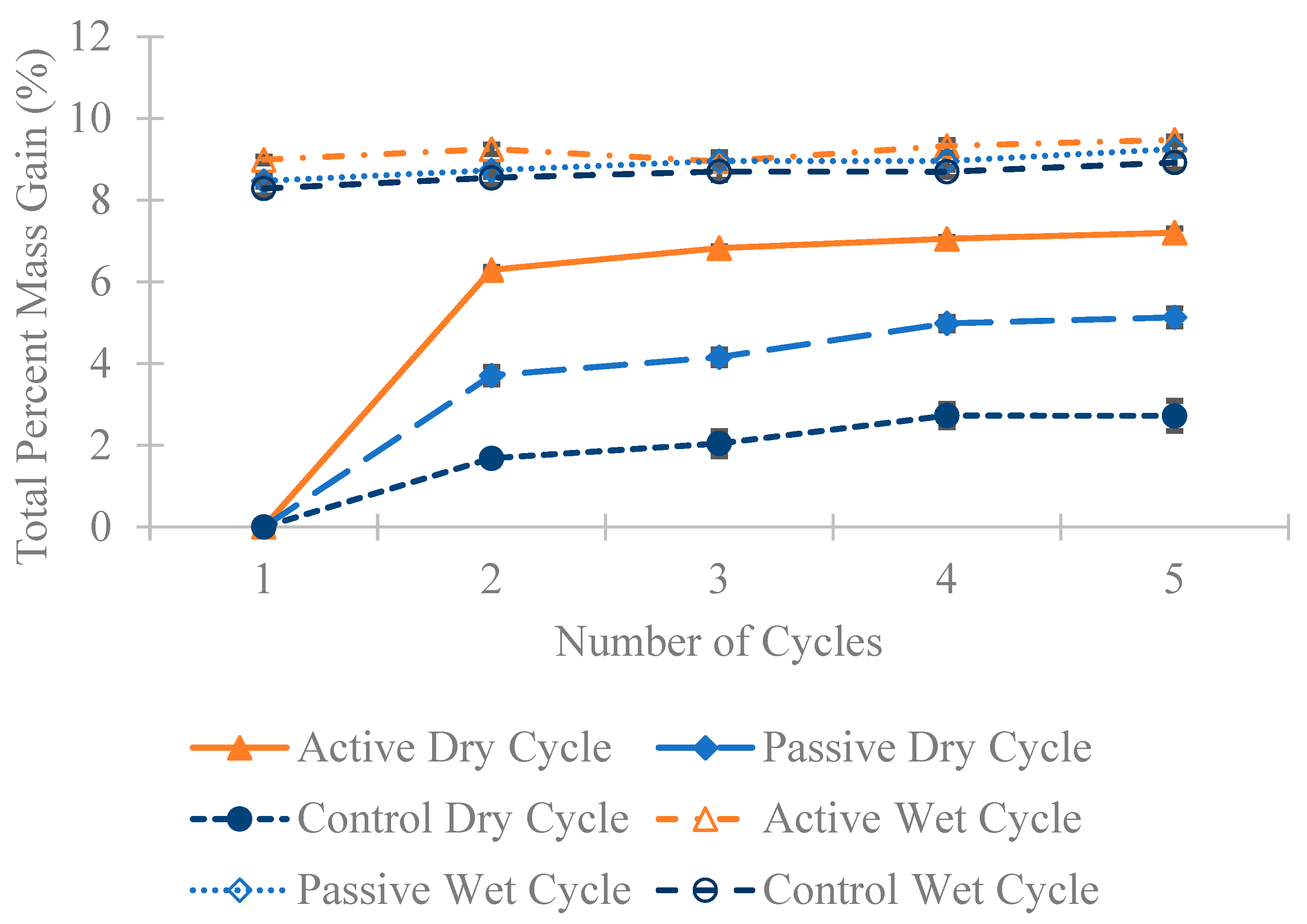 Total Percent Mass Gain (%)

12
10
8
6
4
2
0

1 2 3 4 5

Number of Cycles

Active Dry Cycle
Passive Dry Cycle
Control Dry Cycle
Active Wet Cycle
Passive Wet Cycle
Control Wet Cycle